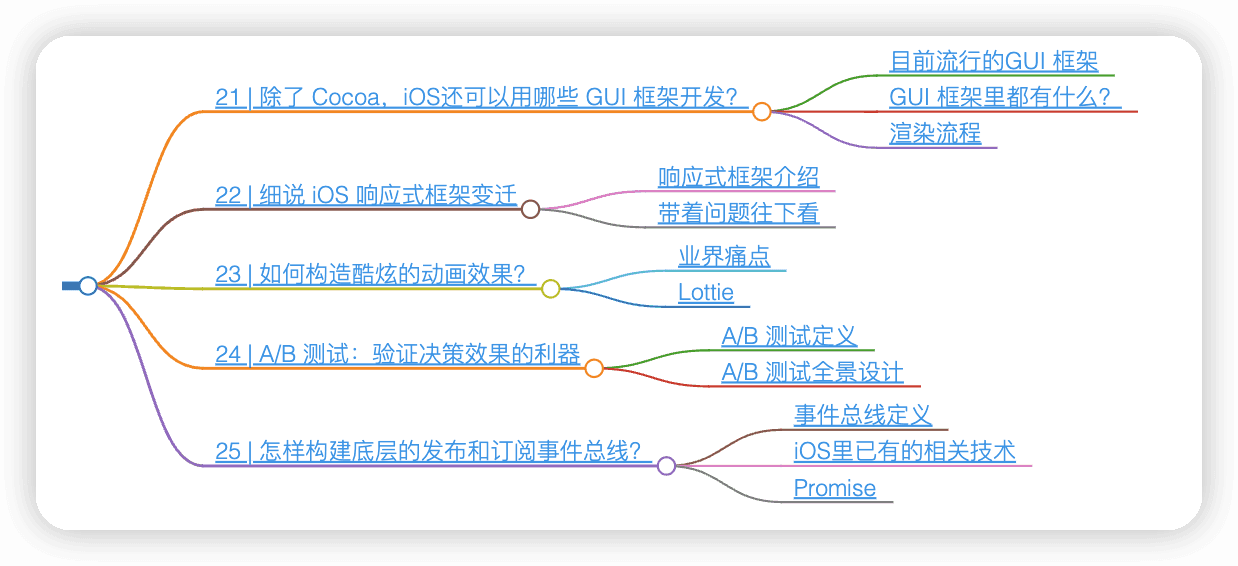 21 | 除了 Cocoa，iOS还可以用哪些 GUI 框架开发？

目前流行的GUI 框架

GUI 框架里都有什么？

渲染流程

22 | 细说 iOS 响应式框架变迁

响应式框架介绍

带着问题往下看

23 | 如何构造酷炫的动画效果？

业界痛点

Lottie

24 | A/B 测试：验证决策效果的利器

A/B 测试定义

A/B 测试全景设计

25 | 怎样构建底层的发布和订阅事件总线？

事件总线定义

iOS里已有的相关技术

Promise